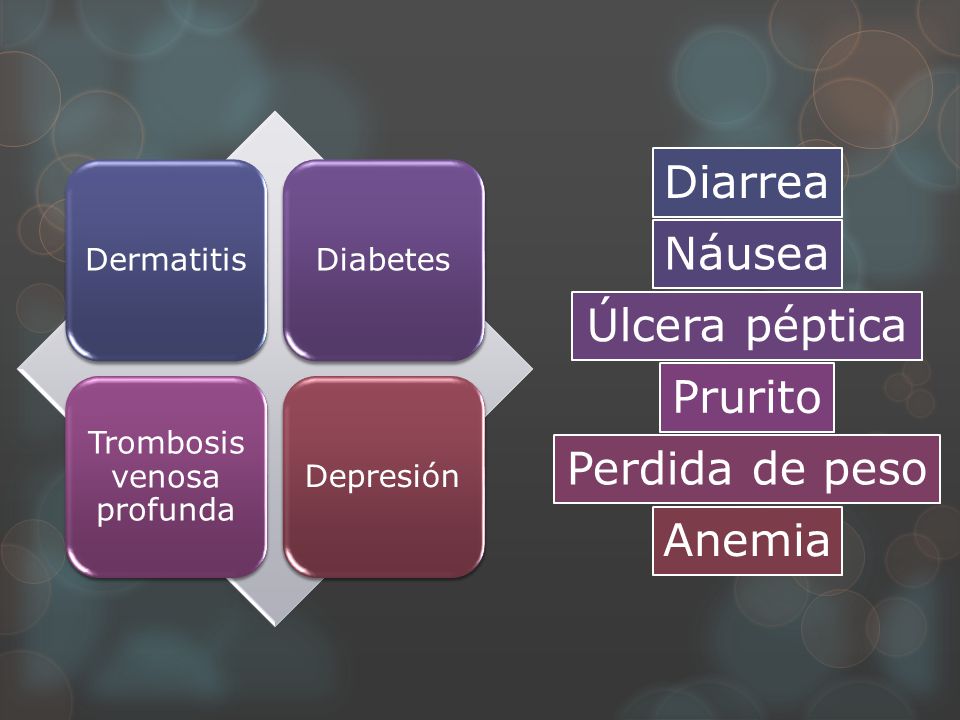 Dermatitis

Diabetes

Trombosis venosa profunda

Depresión

Diarrea

Náusea

Úlcera péptica

Prurito

Perdida de peso

Anemia